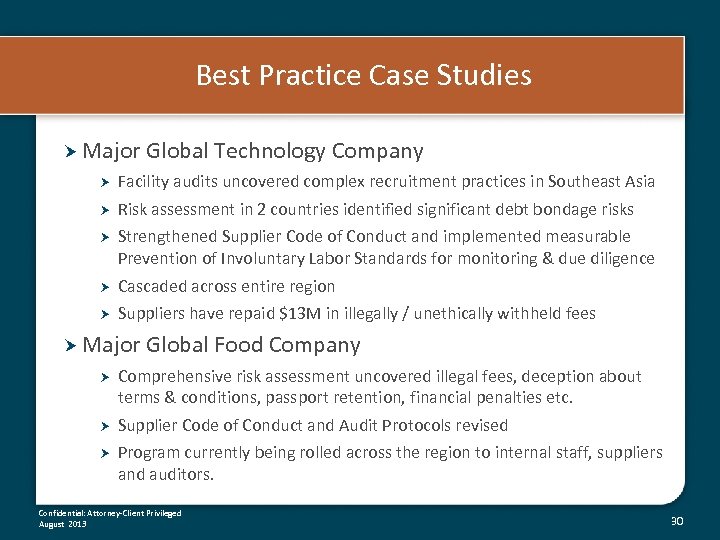 Best Practice Case Studies

Major Global Technology Company

Facility audits uncovered complex recruitment practices in Southeast Asia

Risk assessment in 2 countries identified significant debt bondage risks

Strengthened Supplier Code of Conduct and implemented measurable Prevention of Involuntary Labor Standards for monitoring & due diligence

Cascaded across entire region

Suppliers have repaid \$13M in illegally / unethically withheld fees

Major Global Food Company

Comprehensive risk assessment uncovered illegal fees, deception about terms & conditions, passport retention, financial penalties etc.

Supplier Code of Conduct and Audit Protocols revised

Program currently being rolled across the region to internal staff, suppliers and auditors.

Confidential: Attorney-Client Privileged
August 2013

30